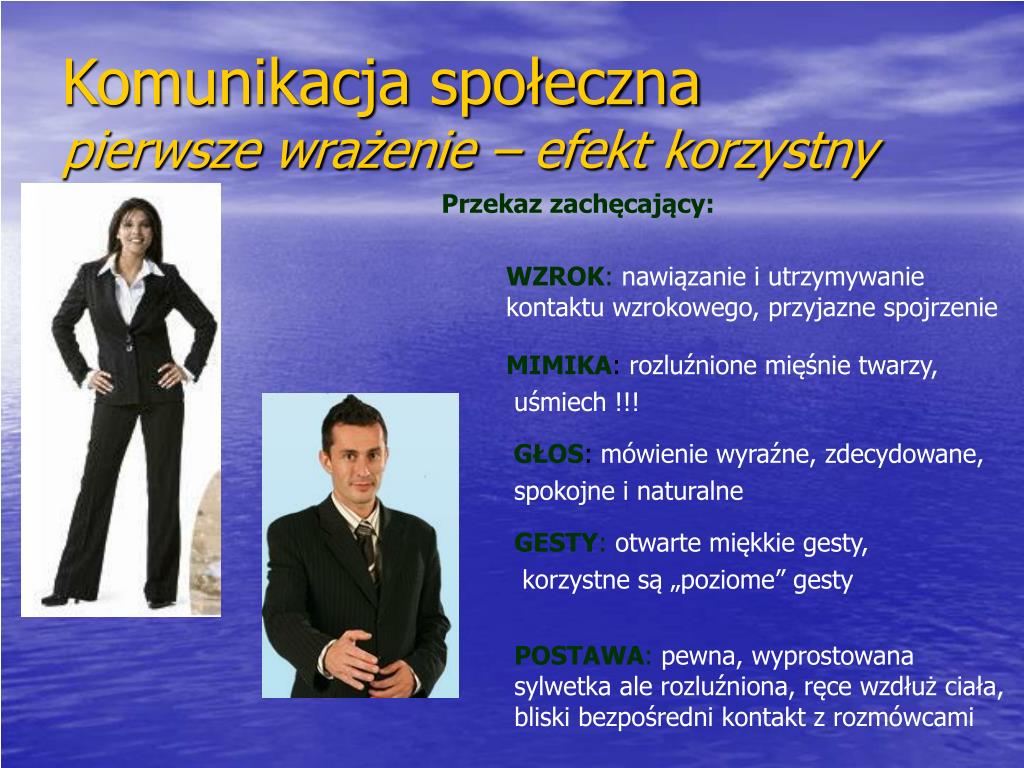 Komunikacja społeczna
pierwsze wrażenie – efekt korzystny

Przekaz zachęcający:

WZROK: nawiązanie i utrzymywanie kontaktu wzrokowego, przyjazne spojrzenie

MIMIKA: rozluźnione mięśnie twarzy, uśmiech !!!

GŁOS: mówienie wyraźne, zdecydowane, spokojne i naturalne

GESTY: otwarte miękkie gesty, korzystne są „poziome” gesty

POSTAWA: pewna, wyprostowana sylwetka ale rozluźniona, ręce wzdłuż ciała, bliski bezpośredni kontakt z rozmówcami